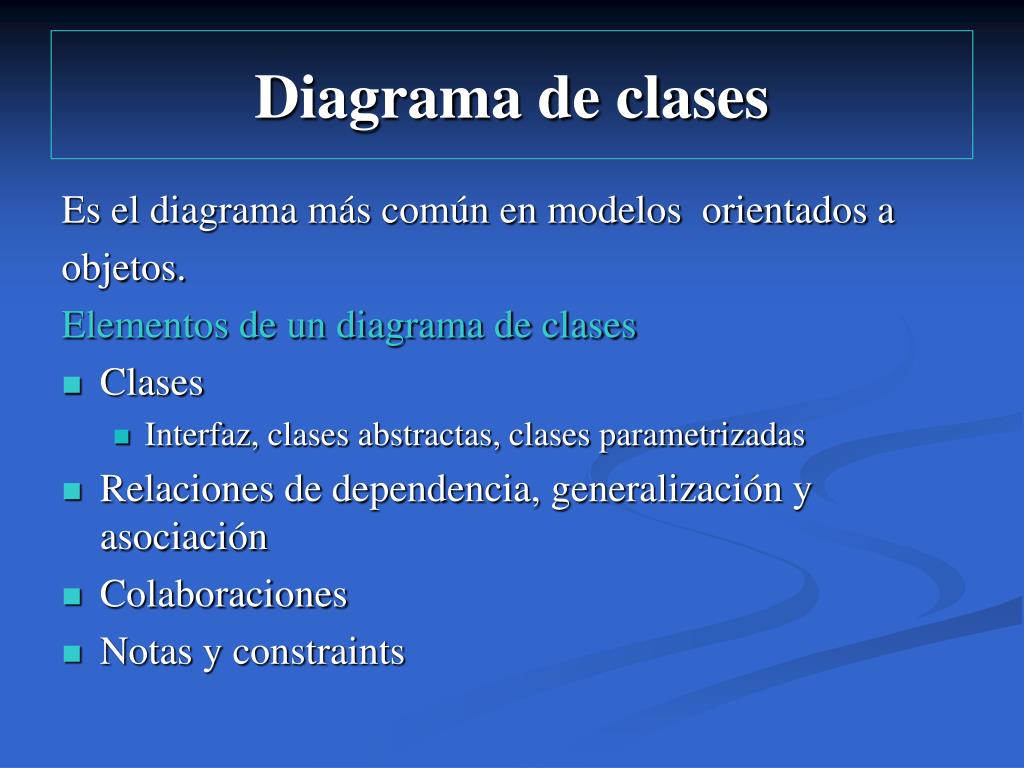 Diagrama de clases

Es el diagrama más común en modelos  orientados a objetos.

Elementos de un diagrama de clases

- Clases
  - Interfaz, clases abstractas, clases parametrizadas
- Relaciones de dependencia, generalización y asociación
- Colaboraciones
- Notas y constraints